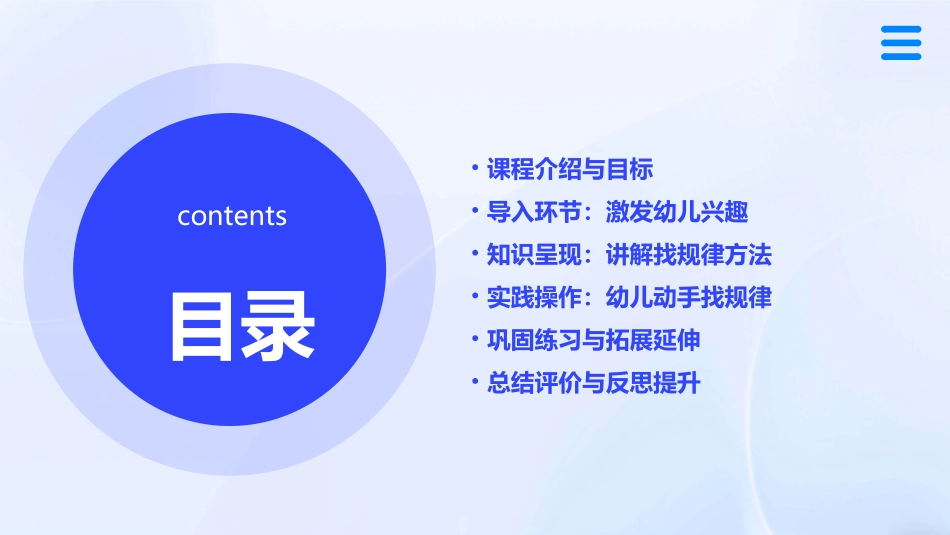 contents

目录

• 课程介绍与目标
• 导入环节：激发幼儿兴趣
• 知识呈现：讲解找规律方法
• 实践操作：幼儿动手找规律
• 巩固练习与拓展延伸
• 总结评价与反思提升